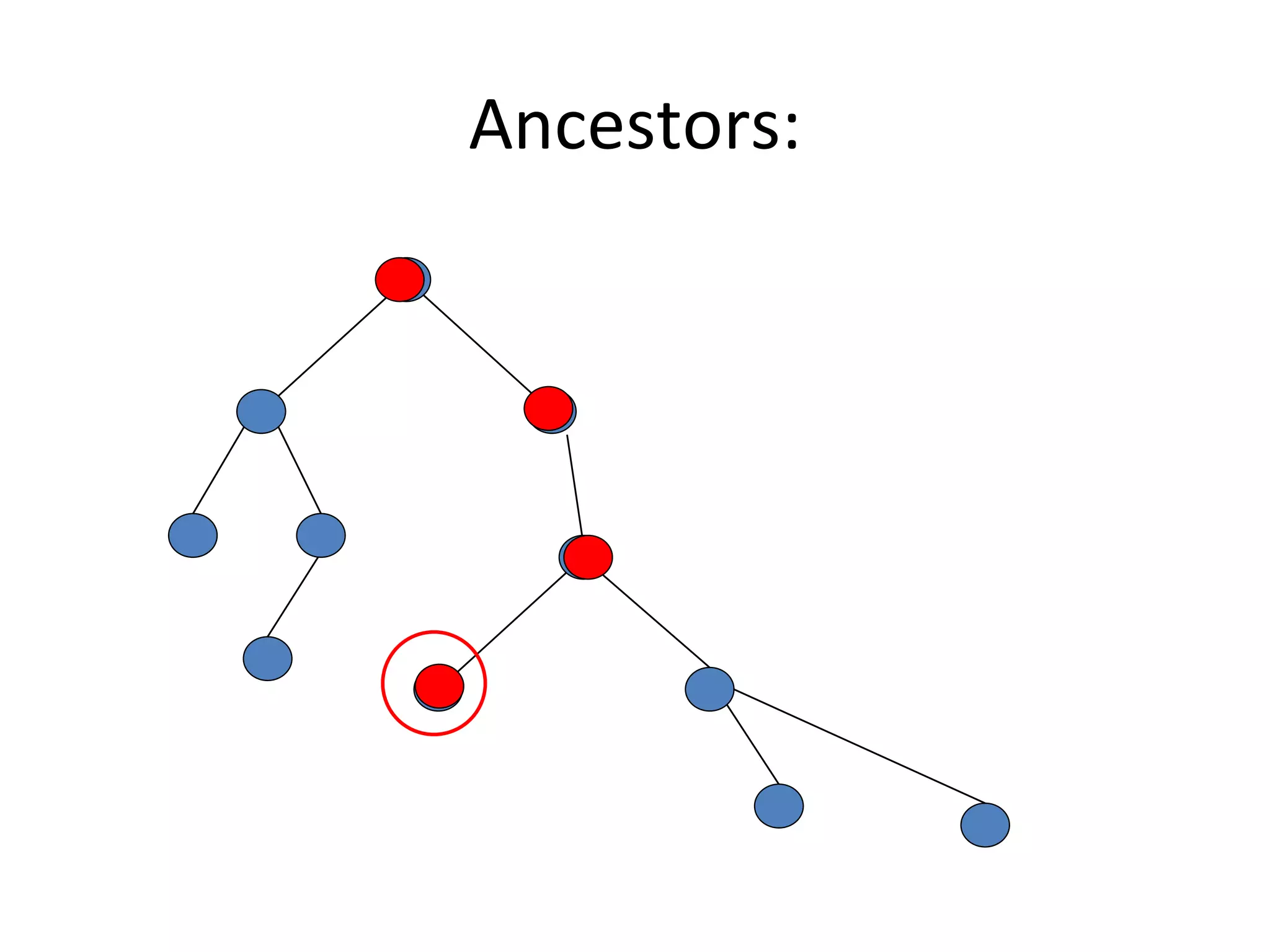 Ancestors: